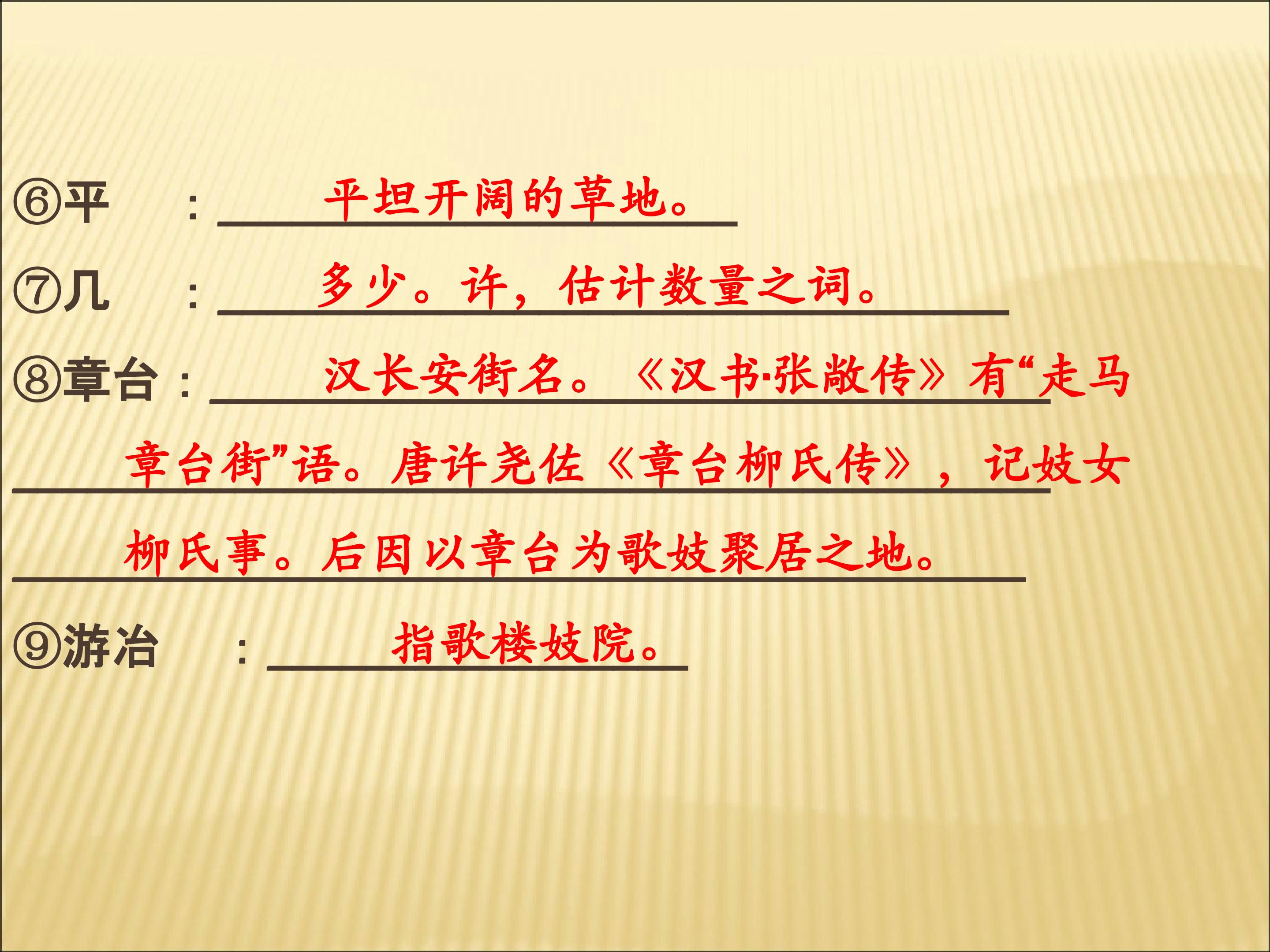 ⑥平　：平坦开阔的草地。

⑦几　：多少。许，估计数量之词。

⑧章台：汉长安街名。《汉书·张敞传》有“走马章台街”语。唐许尧佐《章台柳氏传》，记妓女柳氏事。后因以章台为歌妓聚居之地。

⑨游冶　：指歌楼妓院。